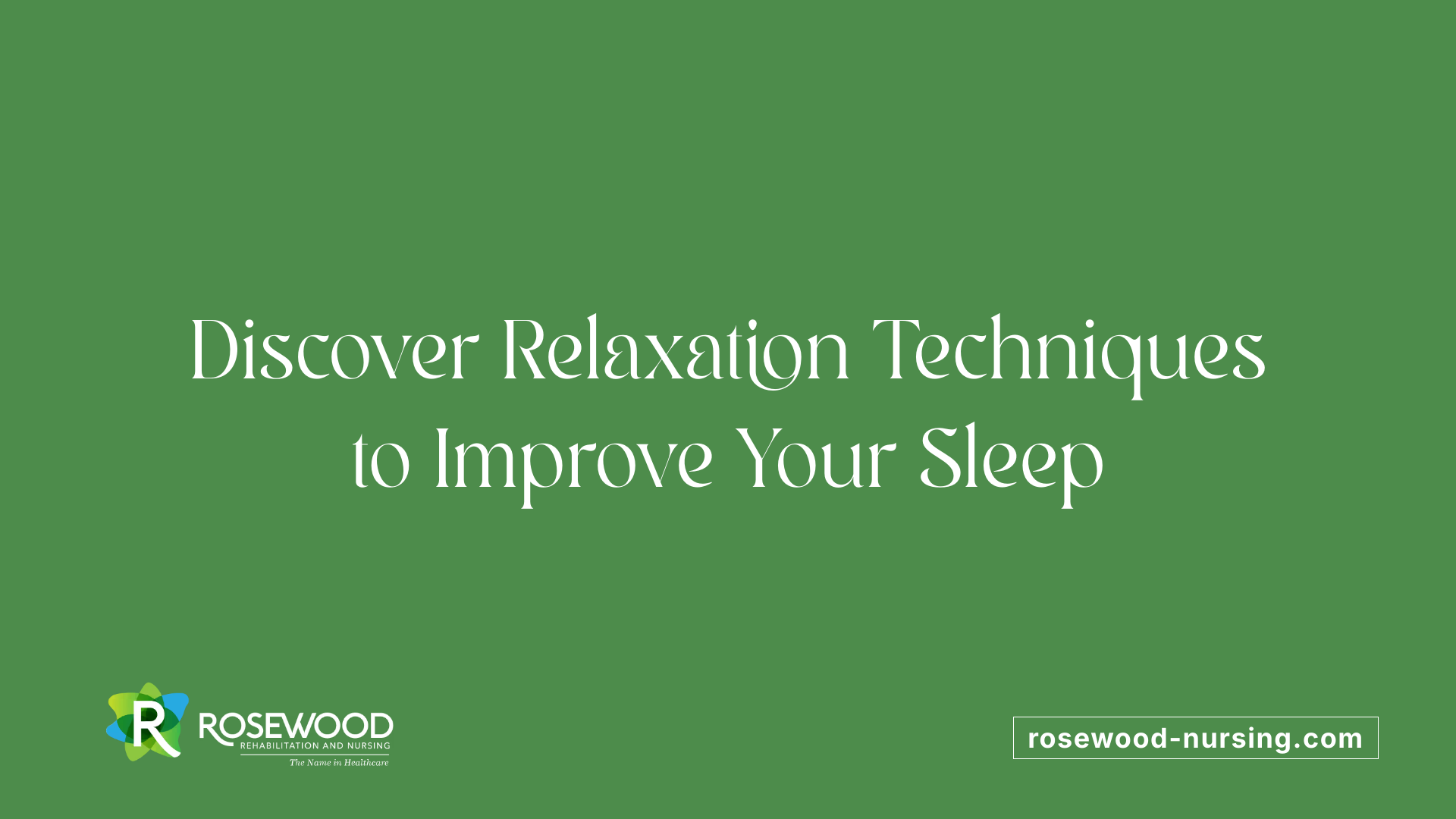 Discover Relaxation Techniques to Improve Your Sleep

R ROSEWOOD
REHABILITATION AND NURSING
The Name in Healthcare

rosewood-nursing.com